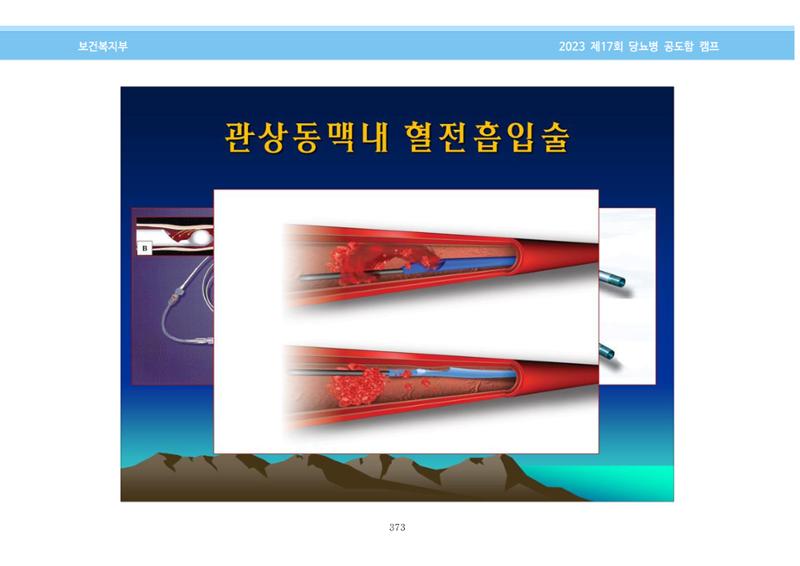 보건복지부

2023 제17회 당뇨병 공도함 캠프

관상동맥내 혈전흡입술

B

373